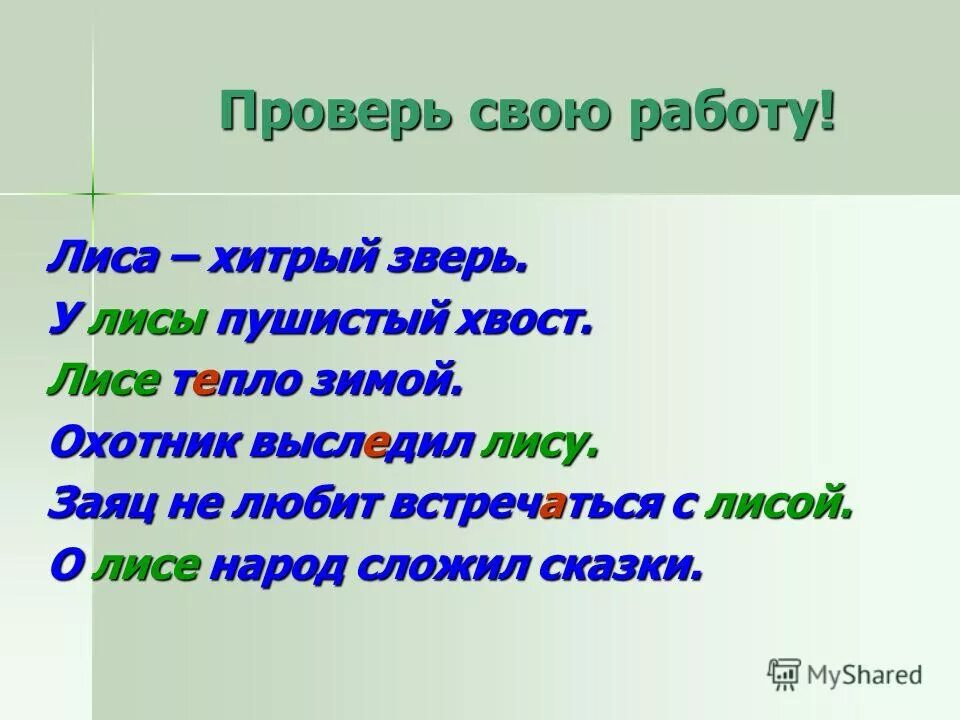 Проверь свою работу!

Лиса – хитрый зверь.
У лисы пушистый хвост.
Лисе тепло зимой.
Охотник выследил лису.
Заяц не любит встречаться с лисой.
О лисе народ сложил сказки.

MyShared